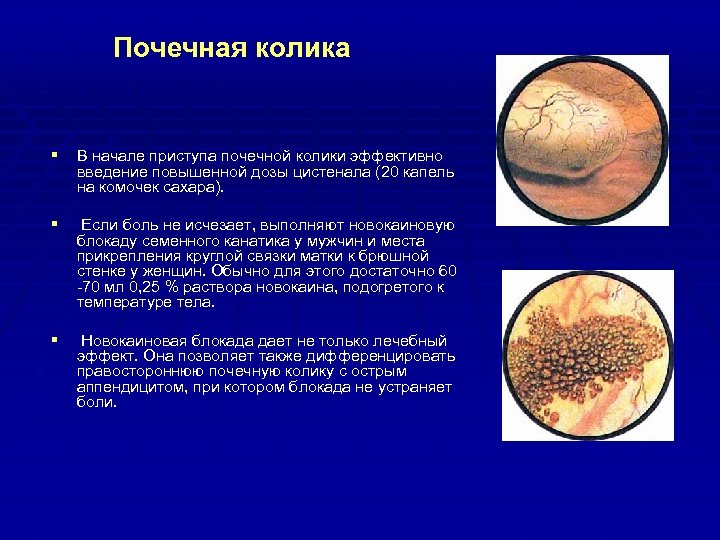 Почечная колика

▪ В начале приступа почечной колики эффективно введение повышенной дозы цистенала (20 капель на комочек сахара).

▪ Если боль не исчезает, выполняют новокаиновую блокаду семенного канатика у мужчин и места прикрепления круглой связки матки к брюшной стенке у женщин. Обычно для этого достаточно 60 -70 мл 0,25 % раствора новокаина, подогретого к температуре тела.

▪ Новокаиновая блокада дает не только лечебный эффект. Она позволяет также дифференцировать правостороннюю почечную колику с острым аппендицитом, при котором блокада не устраняет боли.